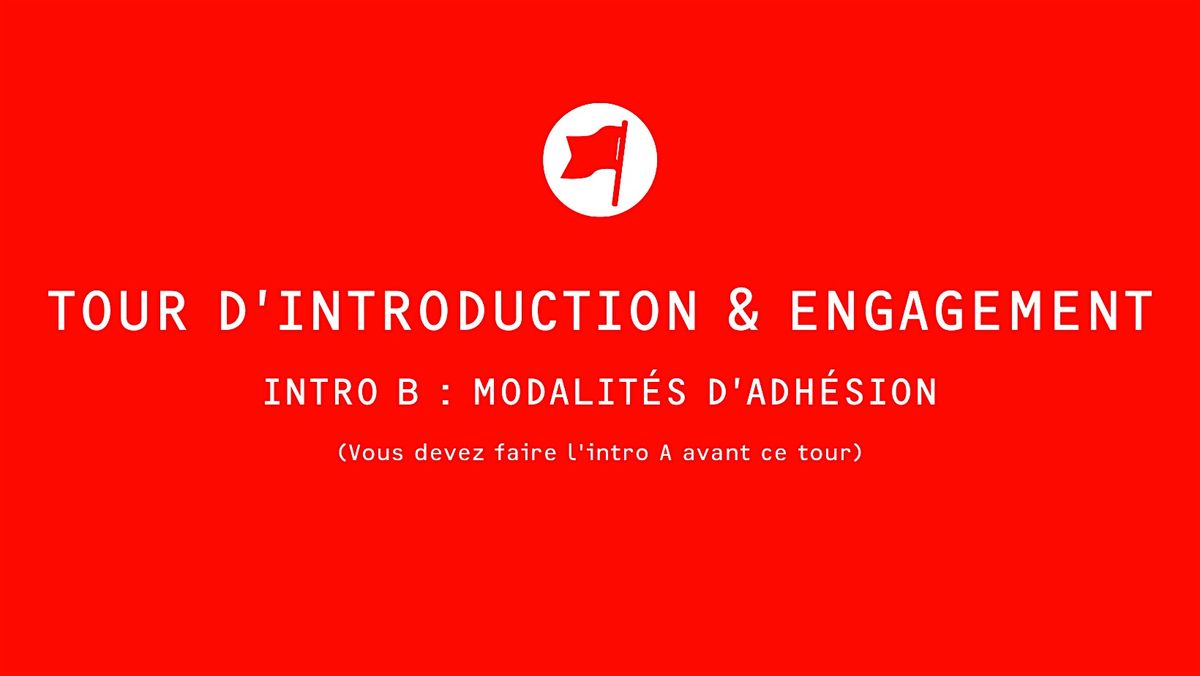 TOUR D'INTRODUCTION & ENGAGEMENT

INTRO B : MODALITÉS D'ADHÉSION

(Vous devez faire l'intro A avant ce tour)